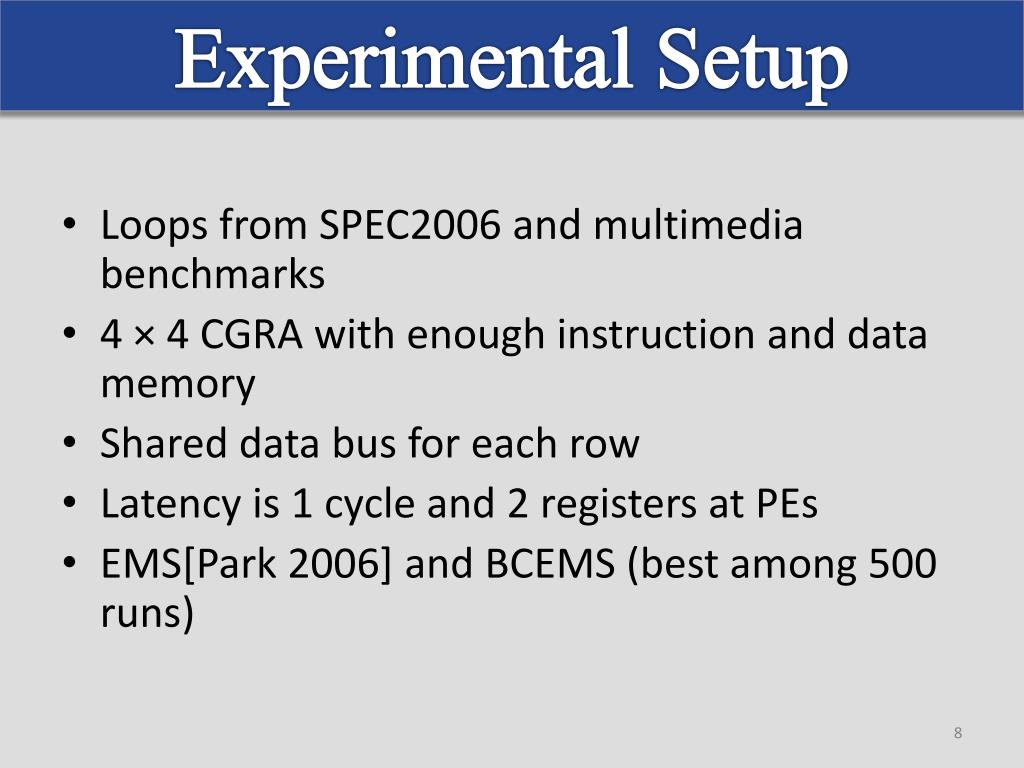 Experimental Setup

• Loops from SPEC2006 and multimedia benchmarks
• 4 × 4 CGRA with enough instruction and data memory
• Shared data bus for each row
• Latency is 1 cycle and 2 registers at PEs
• EMS[Park 2006] and BCEMS (best among 500 runs)

8